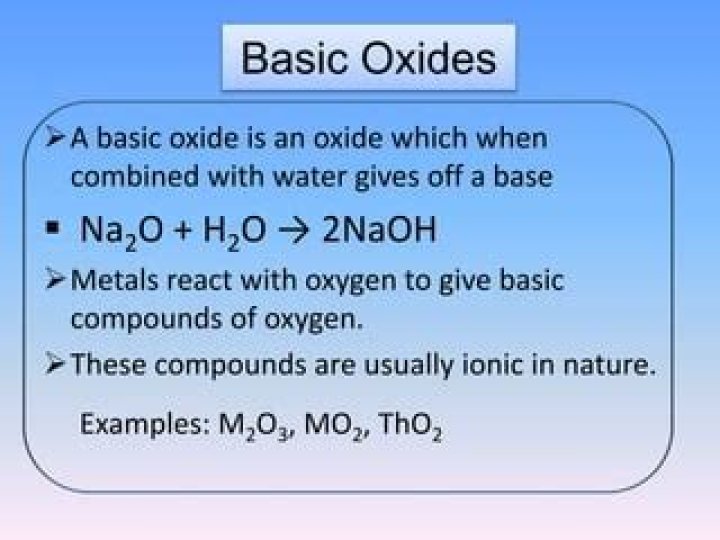 Basic Oxides

➢ A basic oxide is an oxide which when combined with water gives off a base

▪ $Na_2O + H_2O \rightarrow 2NaOH$

➢ Metals react with oxygen to give basic compounds of oxygen.

➢ These compounds are usually ionic in nature.

Examples: $M_2O_3$, $MO_2$, $ThO_2$